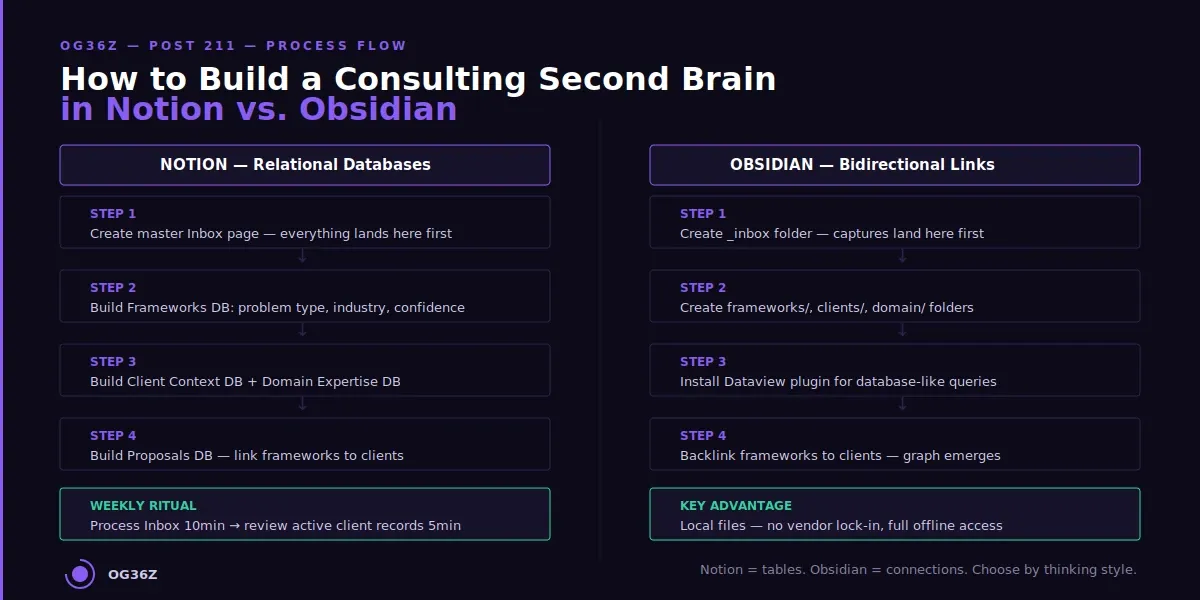 OG36Z — POST 211 — PROCESS FLOW

How to Build a Consulting Second Brain in Notion vs. Obsidian

NOTION — Relational Databases

STEP 1
Create master Inbox page — everything lands here first

STEP 2
Build Frameworks DB: problem type, industry, confidence

STEP 3
Build Client Context DB + Domain Expertise DB

STEP 4
Build Proposals DB — link frameworks to clients

WEEKLY RITUAL
Process Inbox 10min → review active client records 5min

OBSIDIAN — Bidirectional Links

STEP 1
Create _inbox folder — captures land here first

STEP 2
Create frameworks/, clients/, domain/ folders

STEP 3
Install Dataview plugin for database-like queries

STEP 4
Backlink frameworks to clients — graph emerges

KEY ADVANTAGE
Local files — no vendor lock-in, full offline access

OG36Z

Notion = tables. Obsidian = connections. Choose by thinking style.